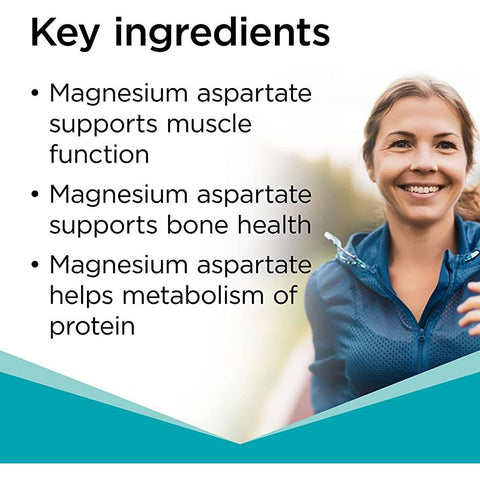 Key ingredients

• Magnesium aspartate supports muscle function

• Magnesium aspartate supports bone health

• Magnesium aspartate helps metabolism of protein